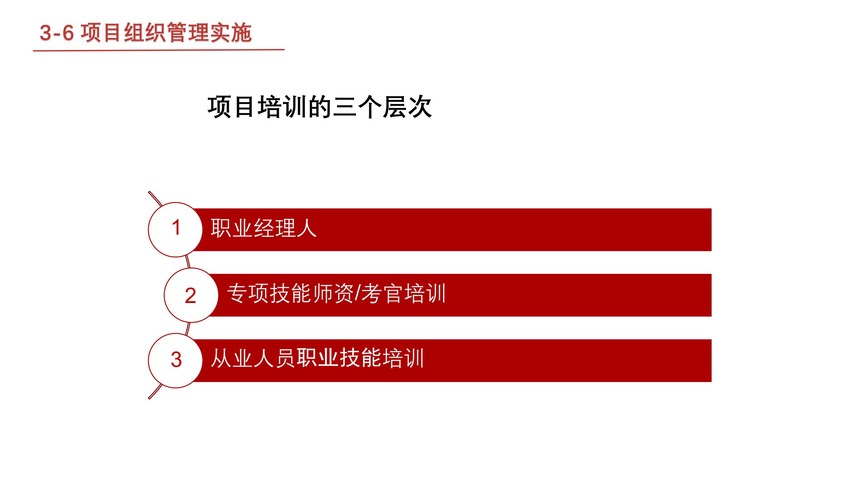 3-6 项目组织管理实施

项目培训的三个层次

1 职业经理人

2 专项技能师资/考官培训

3 从业人员职业技能培训